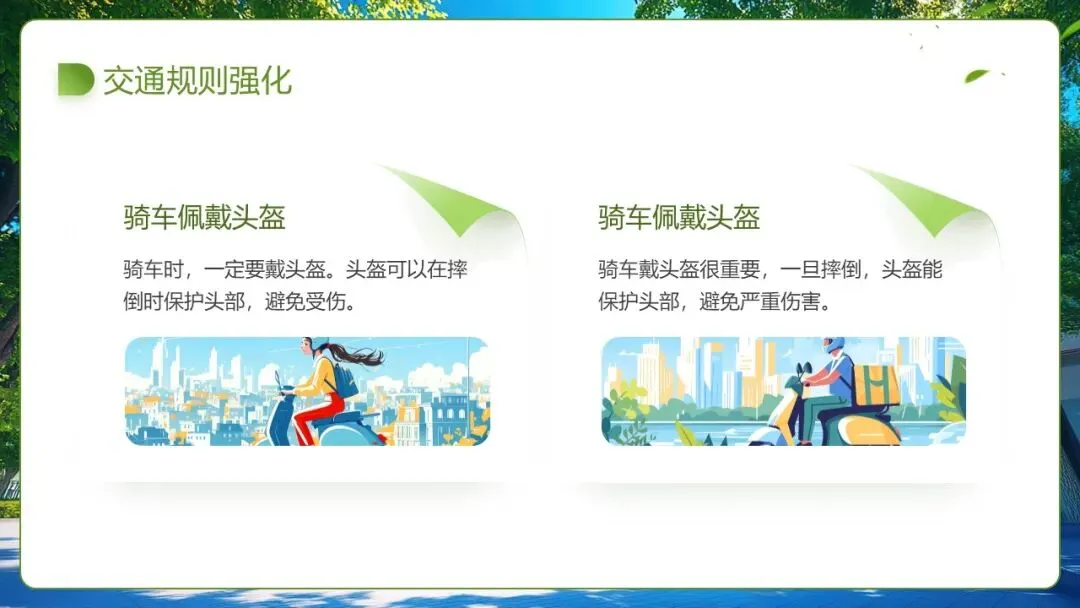 交通规则强化

骑车佩戴头盔

骑车时，一定要戴头盔。头盔可以在摔倒时保护头部，避免受伤。

骑车佩戴头盔

骑车戴头盔很重要，一旦摔倒，头盔能保护头部，避免严重伤害。